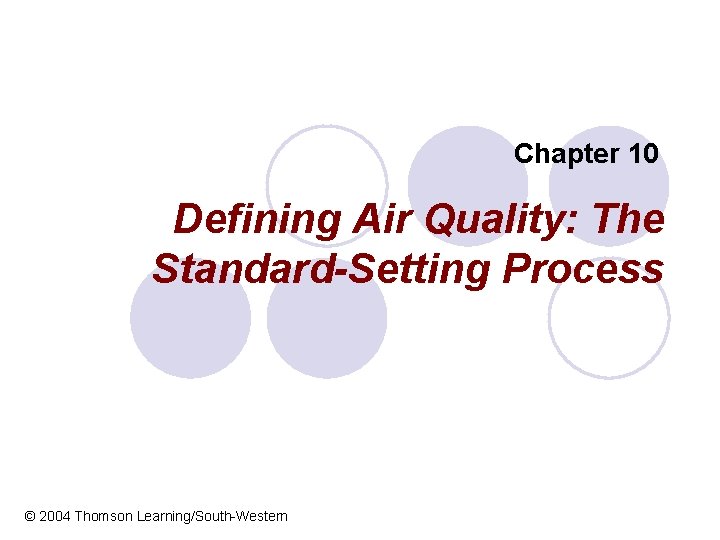 Chapter 10

Defining Air Quality: The Standard-Setting Process

© 2004 Thomson Learning/South-Western